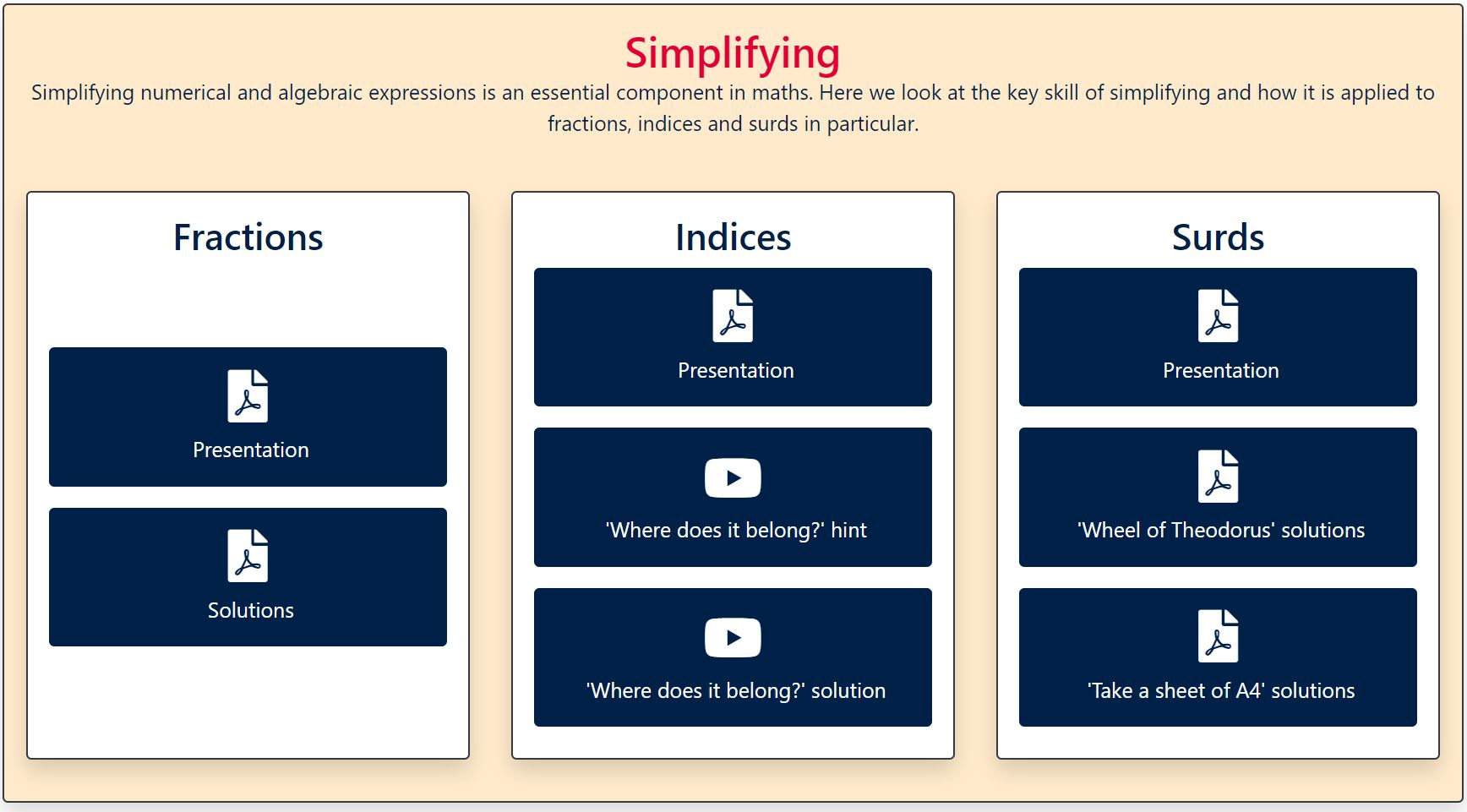 Simplifying

Simplifying numerical and algebraic expressions is an essential component in maths. Here we look at the key skill of simplifying and how it is applied to fractions, indices and surds in particular.

Fractions

Presentation

Solutions

Indices

Presentation

'Where does it belong?' hint

'Where does it belong?' solution

Surds

Presentation

'Wheel of Theodorus' solutions

'Take a sheet of A4' solutions